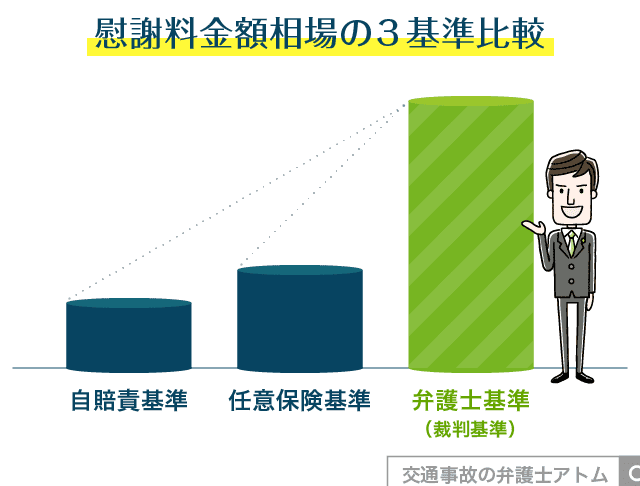 慰謝料金額相場の３基準比較

自賠責基準

任意保険基準

弁護士基準
（裁判基準）

交通事故の弁護士アトム